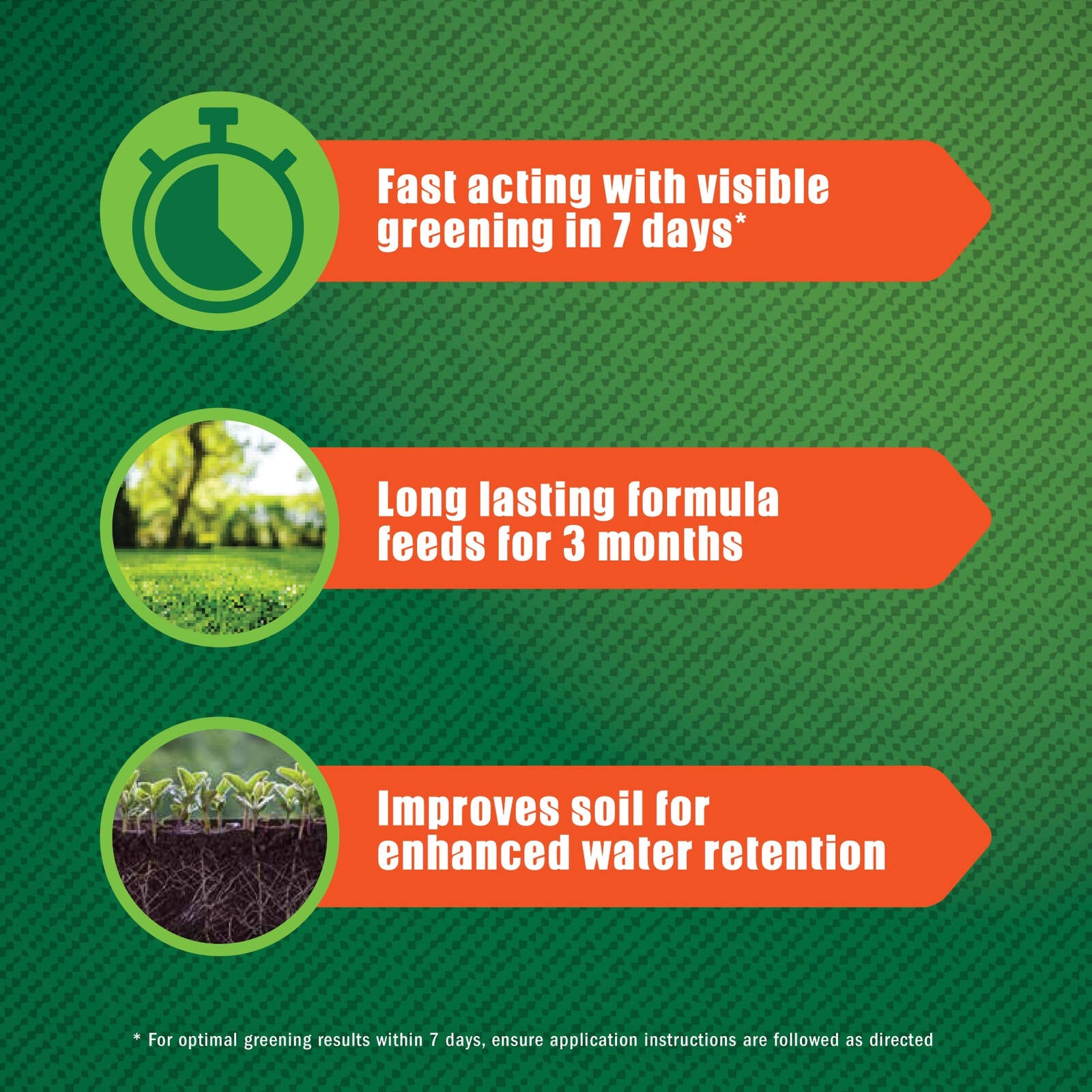 Fast acting with visible greening in 7 days*

Long lasting formula feeds for 3 months

Improves soil for enhanced water retention

* For optimal greening results within 7 days, ensure application instructions are followed as directed